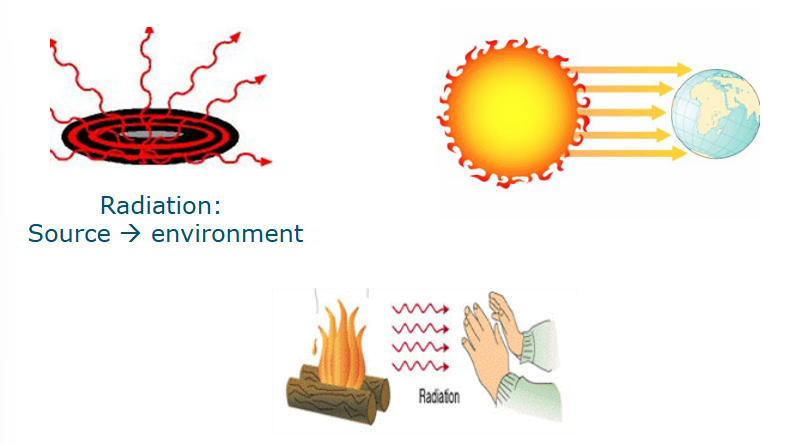 Radiation:
Source → environment

Radiation